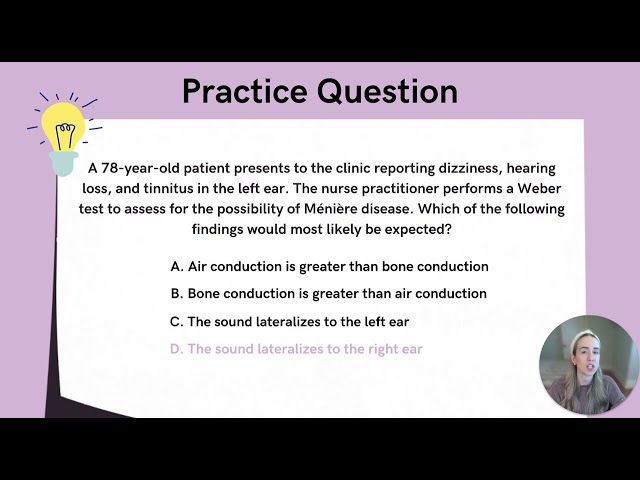 Practice Question

A 78-year-old patient presents to the clinic reporting dizziness, hearing loss, and tinnitus in the left ear. The nurse practitioner performs a Weber test to assess for the possibility of Ménière disease. Which of the following findings would most likely be expected?

A. Air conduction is greater than bone conduction
B. Bone conduction is greater than air conduction
C. The sound lateralizes to the left ear
D. The sound lateralizes to the right ear